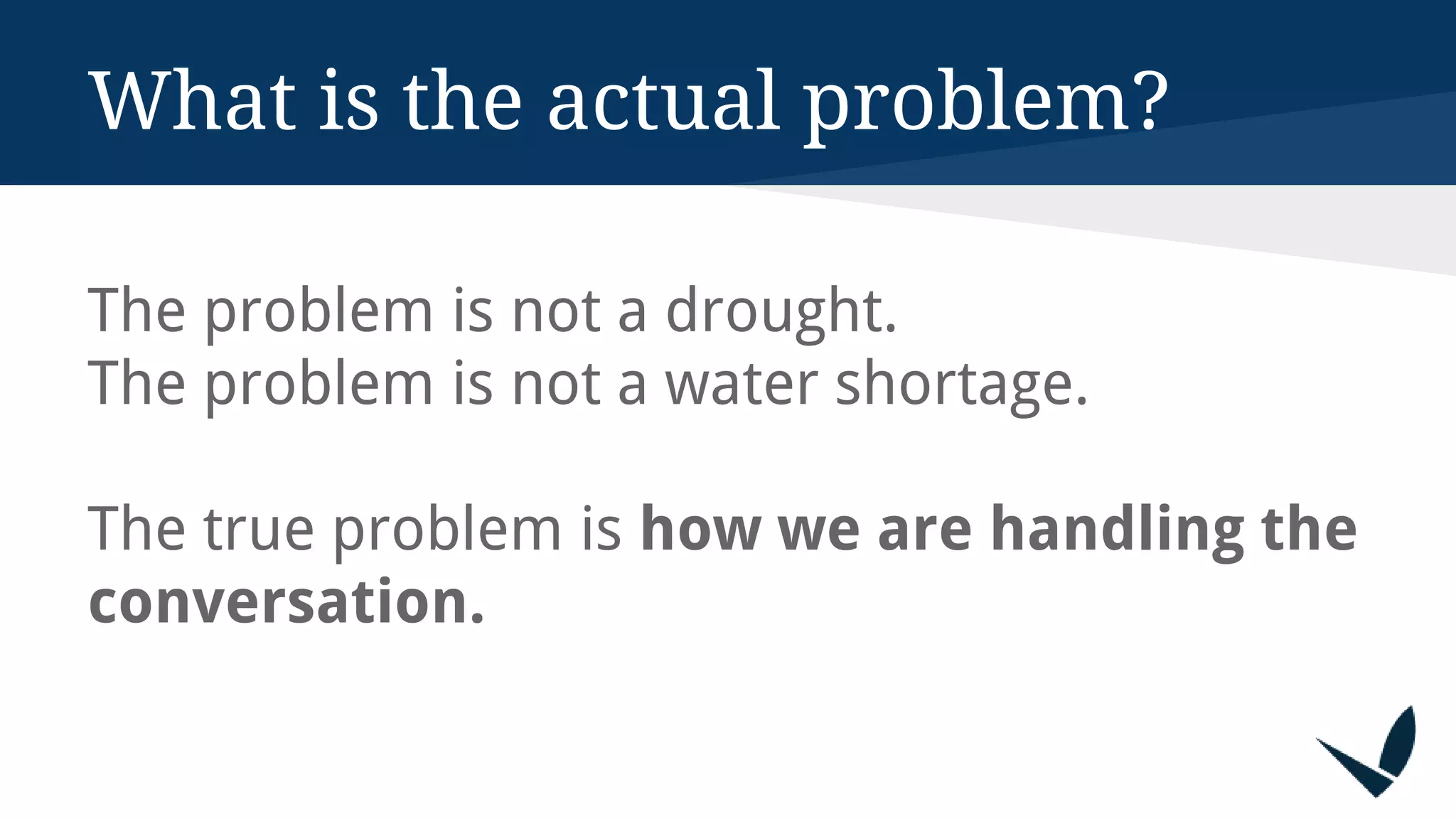 What is the actual problem?

The problem is not a drought.
The problem is not a water shortage.

The true problem is how we are handling the conversation.